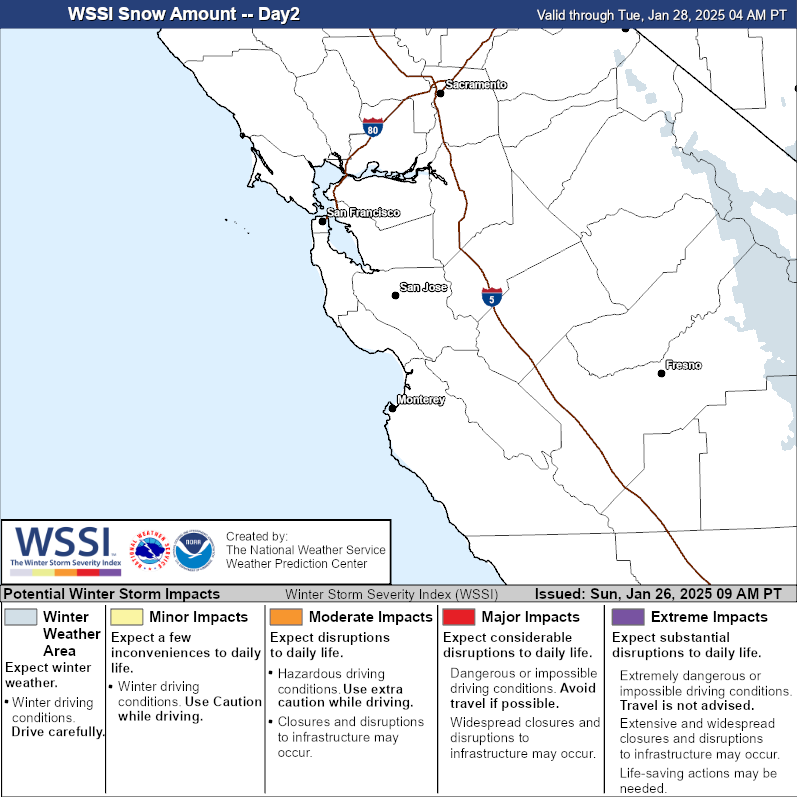 WSSI Snow Amount -- Day2

Valid through Tue, Jan 28, 2025 04 AM PT

Sacramento

80

San Francisco

San Jose

5

Fresno

Monterey

WSSI
The Winter Storm Severity Index

NATIONAL WEATHER SERVICE

NOAA

Created by:
The National Weather Service
Weather Prediction Center

Potential Winter Storm Impacts

Winter Storm Severity Index (WSSI)

Issued: Sun, Jan 26, 2025 09 AM PT

Winter Weather Area
Expect winter weather.
• Winter driving conditions. Drive carefully.

Minor Impacts
Expect a few inconveniences to daily life.
• Winter driving conditions. Use Caution while driving.

Moderate Impacts
Expect disruptions to daily life.
• Hazardous driving conditions. Use extra caution while driving.
• Closures and disruptions to infrastructure may occur.

Major Impacts
Expect considerable disruptions to daily life.
Dangerous or impossible driving conditions. Avoid travel if possible.
Widespread closures and disruptions to infrastructure may occur.

Extreme Impacts
Expect substantial disruptions to daily life.
Extremely dangerous or impossible driving conditions. Travel is not advised.
Extensive and widespread closures and disruptions to infrastructure may occur.
Life-saving actions may be needed.